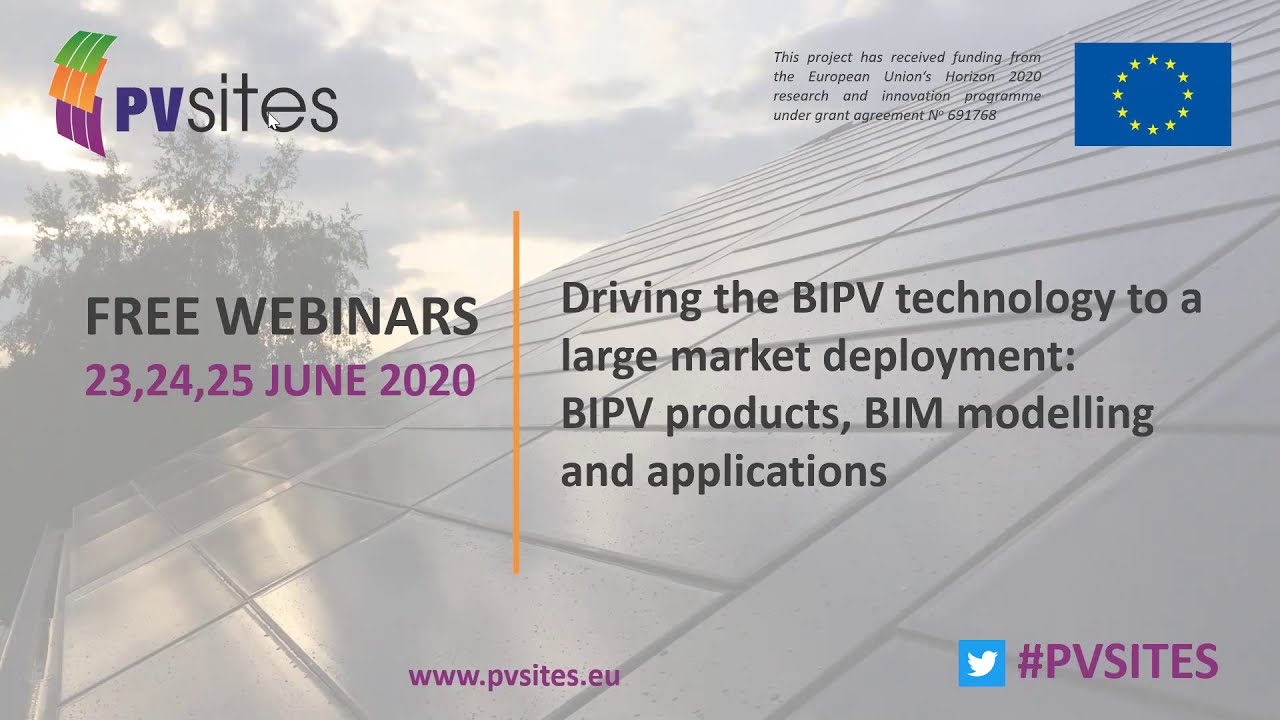 PVsites

This project has received funding from the European Union's Horizon 2020 research and innovation programme under grant agreement Nº 691768

FREE WEBINARS
23,24,25 JUNE 2020

Driving the BIPV technology to a large market deployment: BIPV products, BIM modelling and applications

www.pvsites.eu

#PVSITES